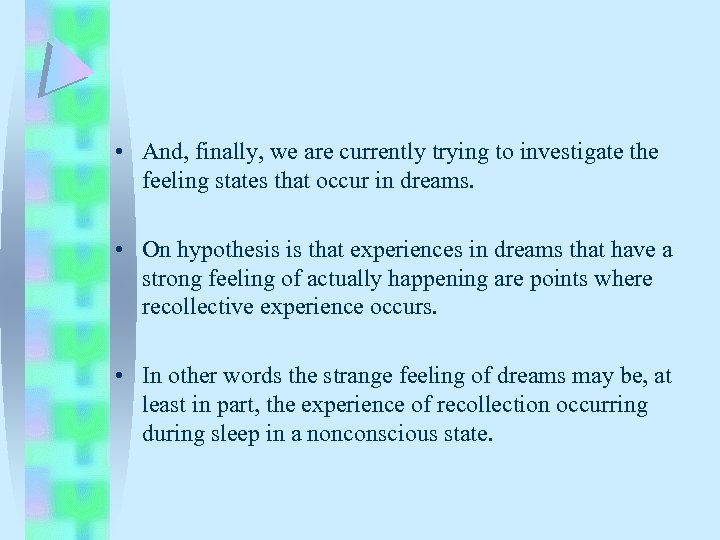 • And, finally, we are currently trying to investigate the feeling states that occur in dreams.

• On hypothesis is that experiences in dreams that have a strong feeling of actually happening are points where recollective experience occurs.

• In other words the strange feeling of dreams may be, at least in part, the experience of recollection occurring during sleep in a nonconscious state.